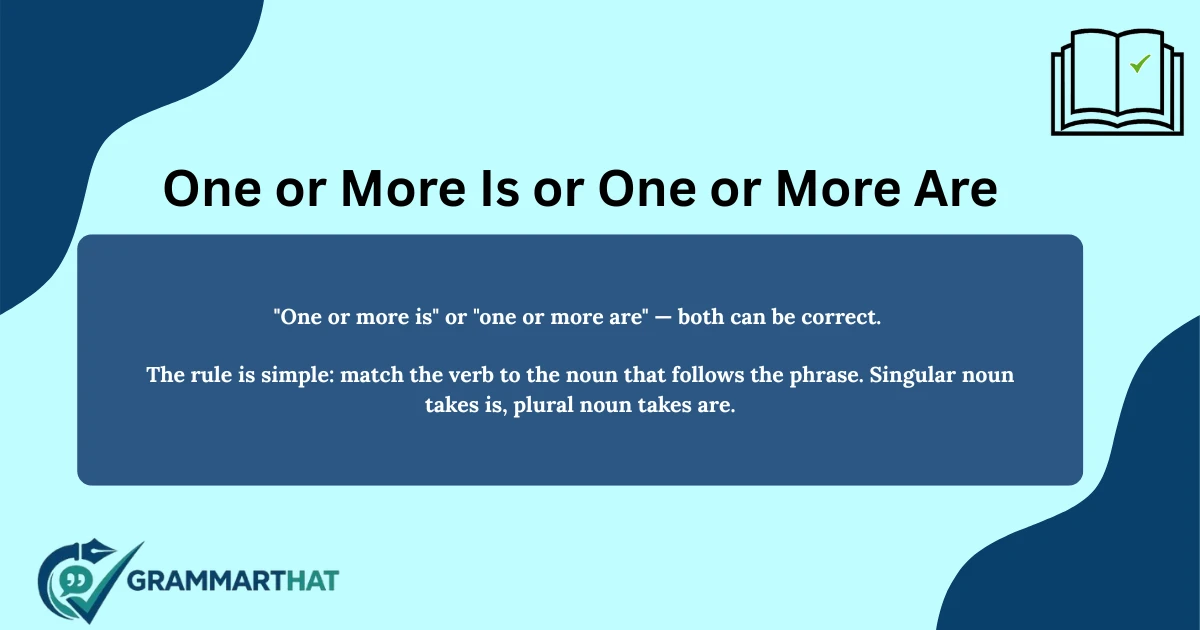 One or More Is or One or More Are

"One or more is" or "one or more are" — both can be correct.

The rule is simple: match the verb to the noun that follows the phrase. Singular noun takes is, plural noun takes are.

GRAMMARTHAT